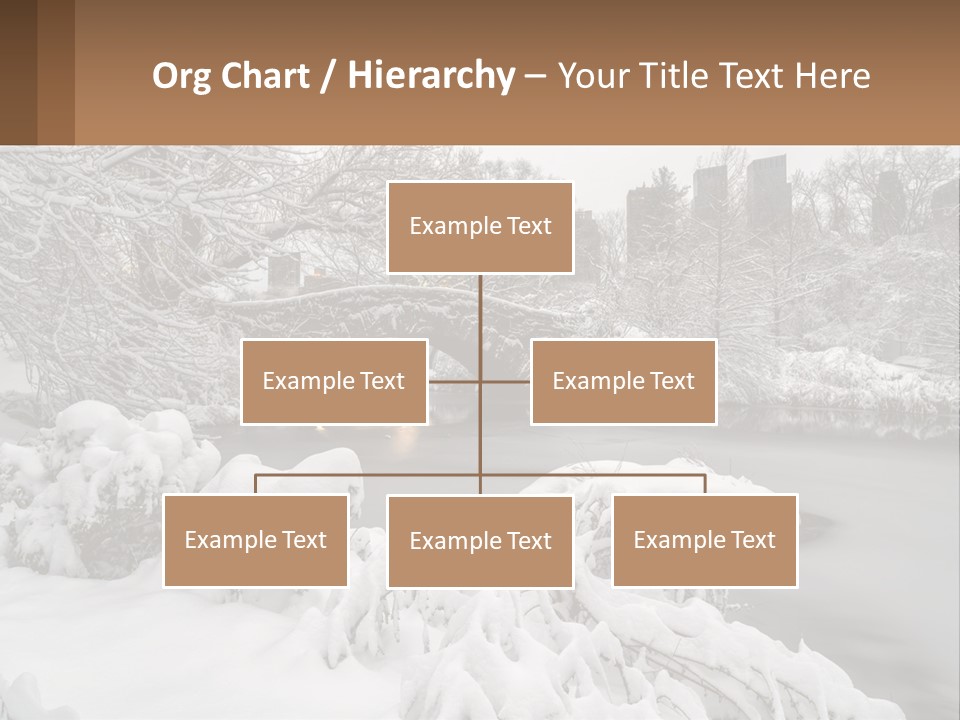 Org Chart / Hierarchy – Your Title Text Here

Example Text

Example Text

Example Text

Example Text

Example Text

Example Text